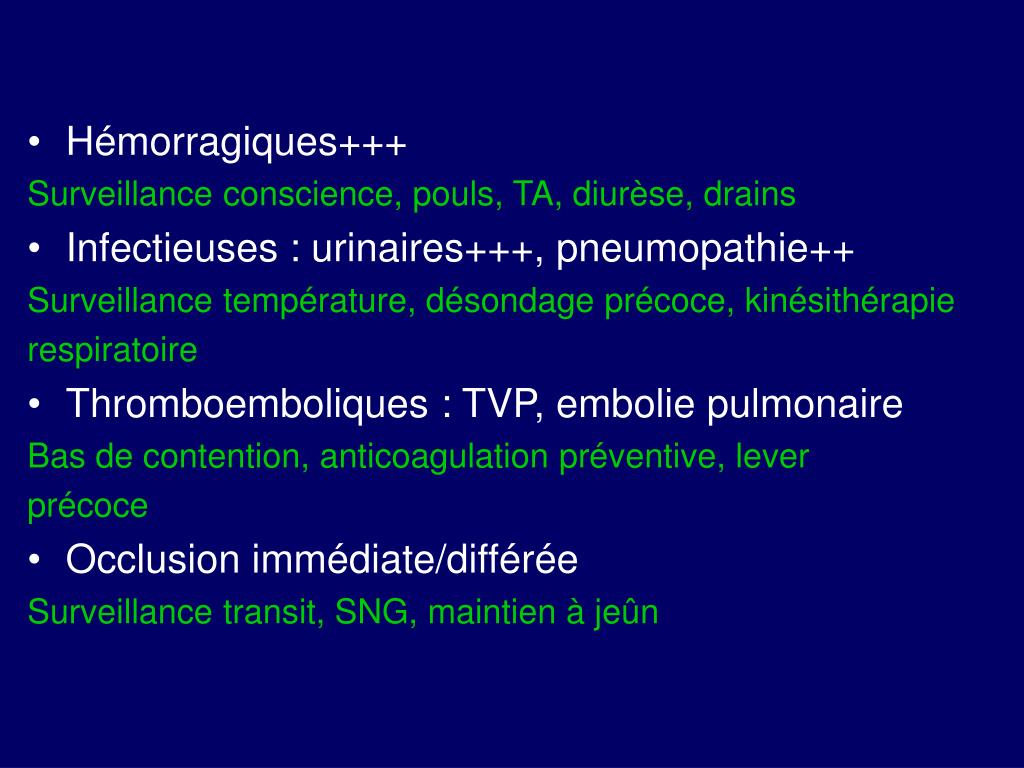 • Hémorragiques+++

Surveillance conscience, pouls, TA, diurèse, drains

• Infectieuses : urinaires+++, pneumopathie++

Surveillance température, désondage précoce, kinésithérapie respiratoire

• Thromboemboliques : TVP, embolie pulmonaire

Bas de contention, anticoagulation préventive, lever précoce

• Occlusion immédiate/différée

Surveillance transit, SNG, maintien à jeûn